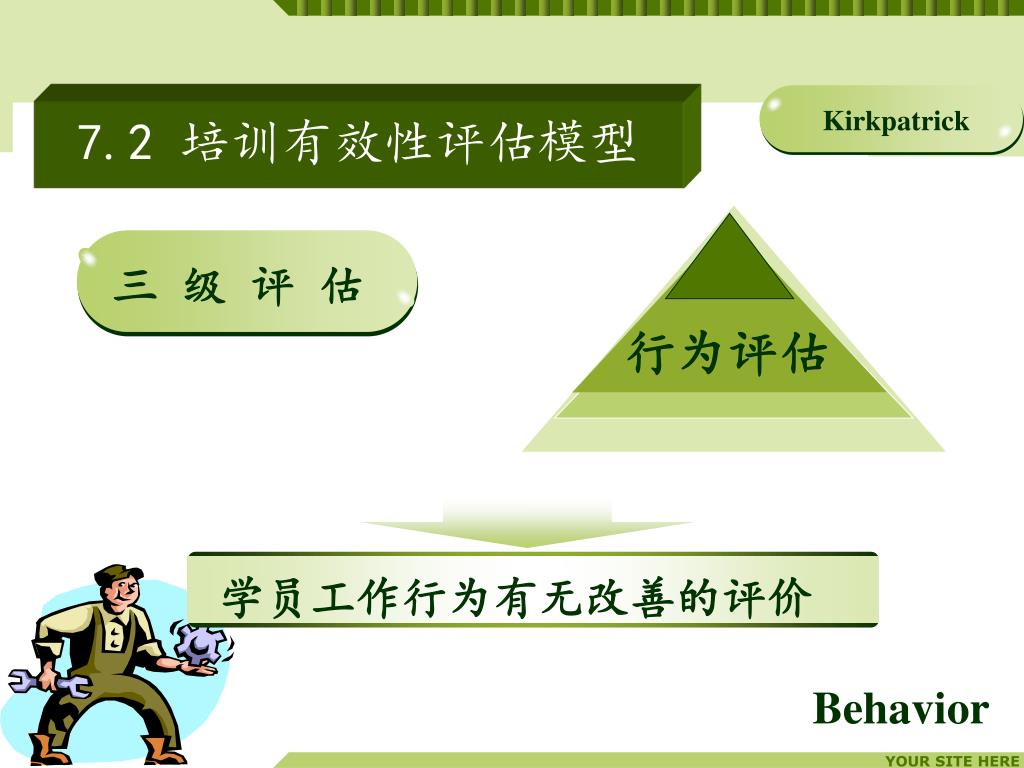 7.2 培训有效性评估模型

Kirkpatrick

三 级 评 估

行为评估

学员工作行为有无改善的评价

Behavior

YOUR SITE HERE